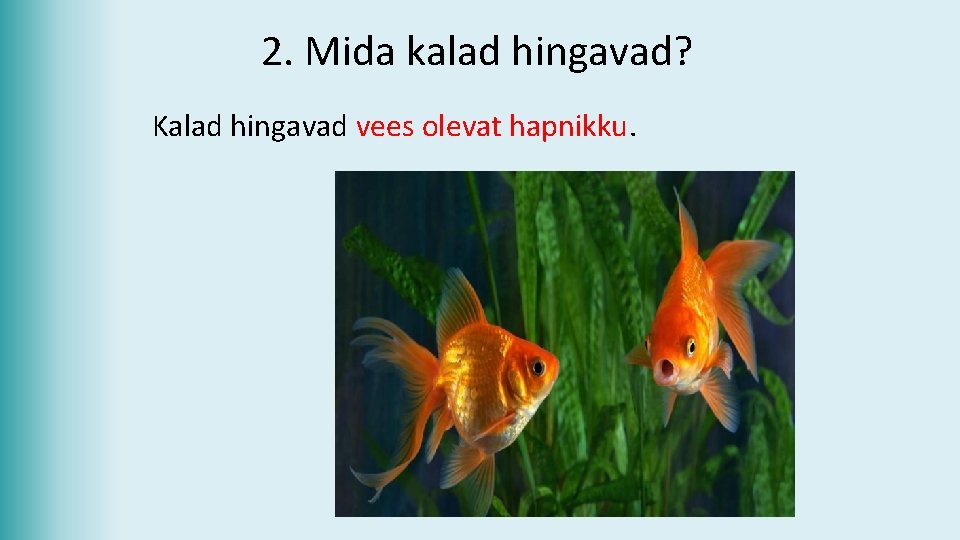 2. Mida kalad hingavad?

Kalad hingavad vees olevat hapnikku.